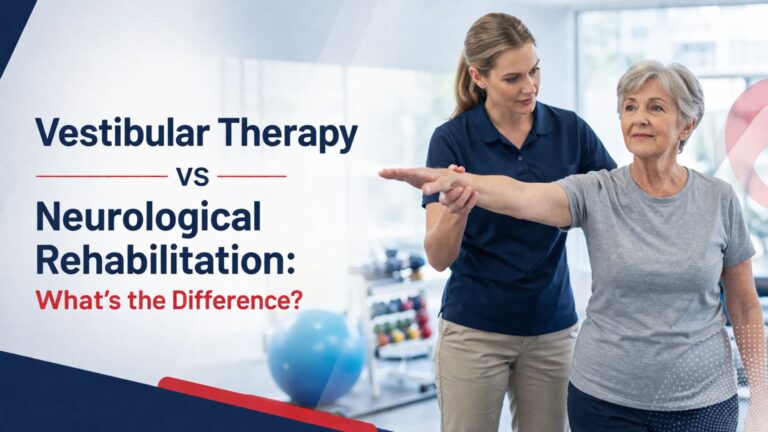 Vestibular Therapy
vs
Neurological Rehabilitation:
What's the Difference?